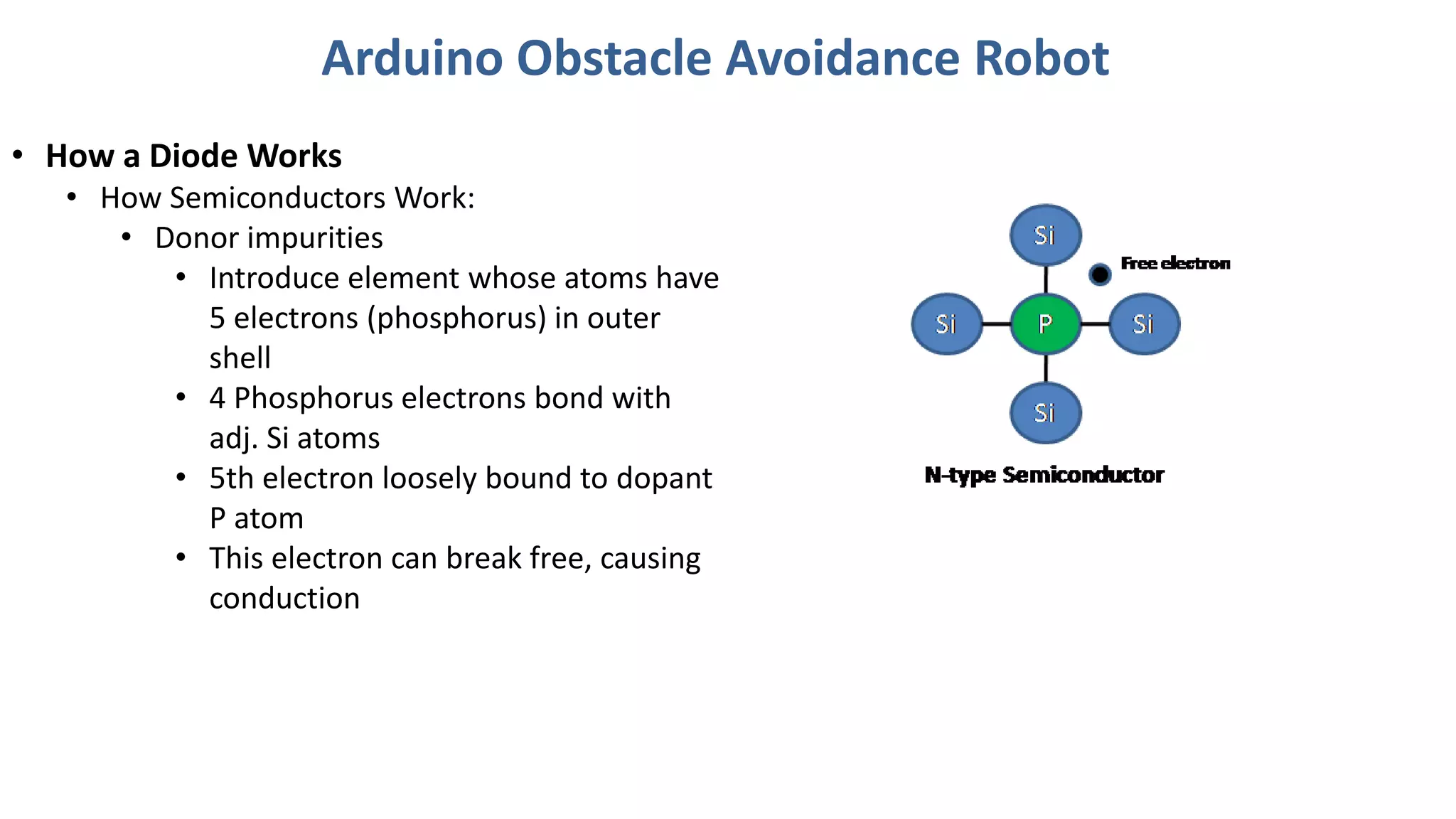 Arduino Obstacle Avoidance Robot

• How a Diode Works
  • How Semiconductors Work:
    • Donor impurities
      • Introduce element whose atoms have 5 electrons (phosphorus) in outer shell
      • 4 Phosphorus electrons bond with adj. Si atoms
      • 5th electron loosely bound to dopant P atom
      • This electron can break free, causing conduction

Si
Free electron
Si
P
Si
Si
N-type Semiconductor